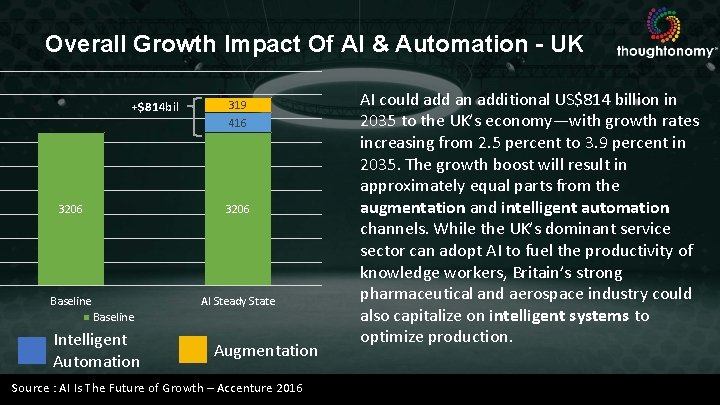 Overall Growth Impact Of AI & Automation - UK

thoughtonomy

+$814bil

319

416

3206

3206

Baseline

AI Steady State

Baseline

Intelligent Automation

Augmentation

AI could add an additional US$814 billion in 2035 to the UK's economy—with growth rates increasing from 2.5 percent to 3.9 percent in 2035. The growth boost will result in approximately equal parts from the augmentation and intelligent automation channels. While the UK's dominant service sector can adopt AI to fuel the productivity of knowledge workers, Britain's strong pharmaceutical and aerospace industry could also capitalize on intelligent systems to optimize production.

Source : AI Is The Future of Growth – Accenture 2016